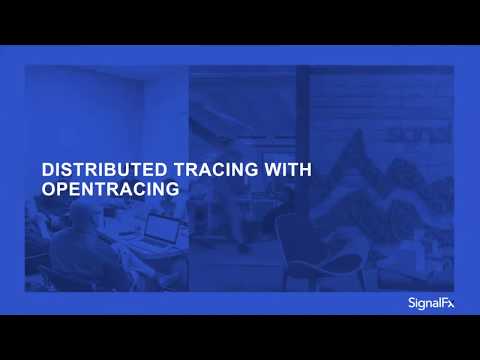 DISTRIBUTED TRACING WITH OPENTRACING

SignalFx